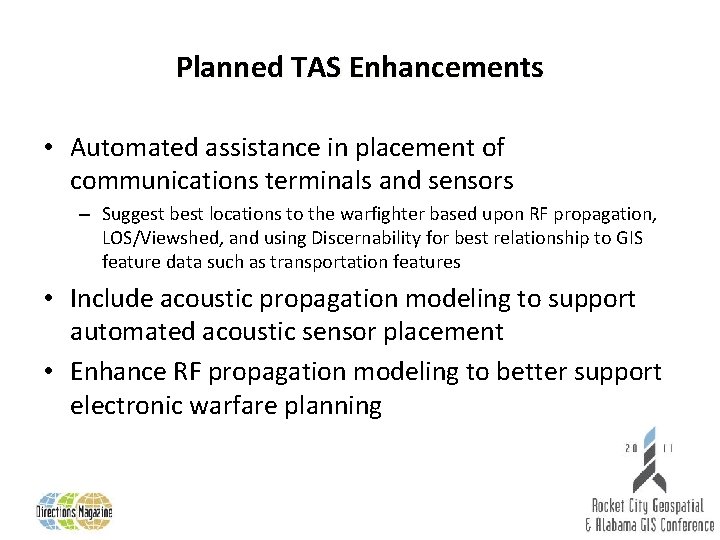 Planned TAS Enhancements

• Automated assistance in placement of communications terminals and sensors
– Suggest best locations to the warfighter based upon RF propagation, LOS/Viewshed, and using Discernability for best relationship to GIS feature data such as transportation features

• Include acoustic propagation modeling to support automated acoustic sensor placement

• Enhance RF propagation modeling to better support electronic warfare planning

Directions Magazine

20 11
Rocket City Geospatial & Alabama GIS Conference